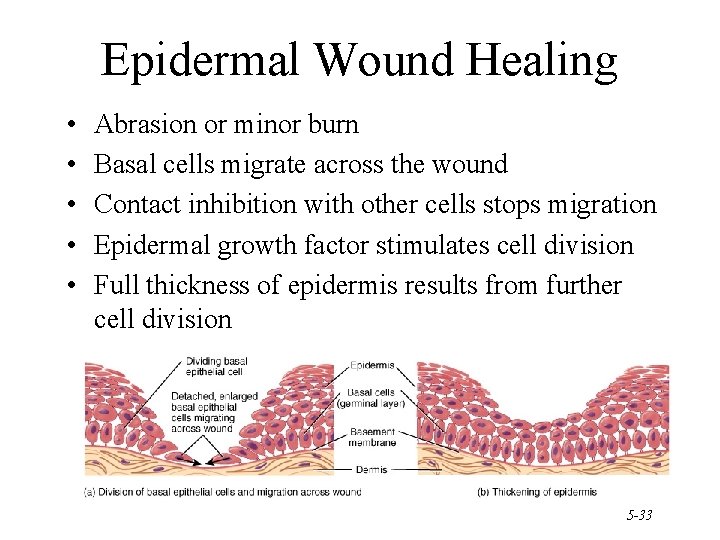 Epidermal Wound Healing

• Abrasion or minor burn
• Basal cells migrate across the wound
• Contact inhibition with other cells stops migration
• Epidermal growth factor stimulates cell division
• Full thickness of epidermis results from further cell division

Dividing basal epithelial cell

Detached, enlarged basal epithelial cells migrating across wound

Epidermis

Basal cells (germinal layer)

Basement membrane

Dermis

(a) Division of basal epithelial cells and migration across wound

(b) Thickening of epidermis

5-33